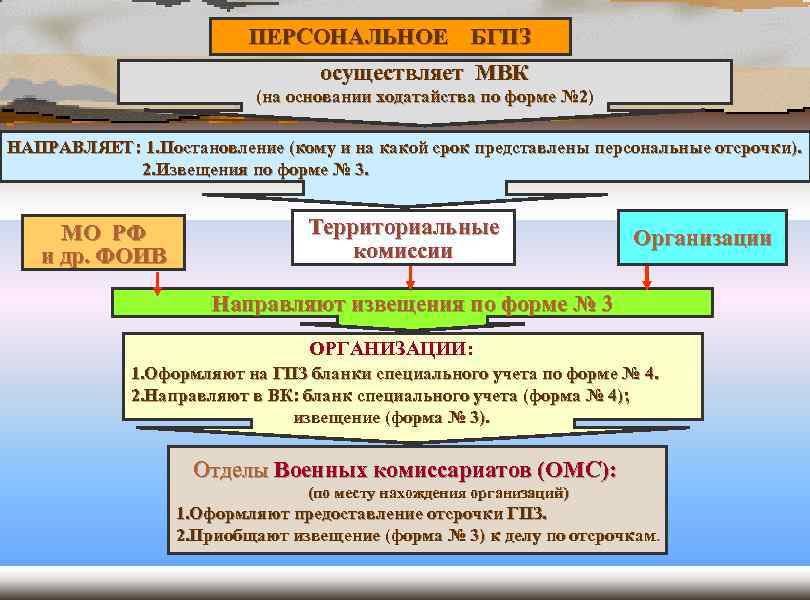 ПЕРСОНАЛЬНОЕ БГПЗ

осуществляет МВК
(на основании ходатайства по форме №2)

НАПРАВЛЯЕТ: 1.Постановление (кому и на какой срок представлены персональные отсрочки).
2.Извещения по форме № 3.

МО РФ и др. ФОИВ

Территориальные комиссии

Организации

Направляют извещения по форме № 3

ОРГАНИЗАЦИИ:
1.Оформляют на ГПЗ бланки специального учета по форме № 4.
2.Направляют в ВК: бланк специального учета (форма № 4); извещение (форма № 3).

Отделы Военных комиссариатов (ОМС):
(по месту нахождения организаций)
1.Оформляют предоставление отсрочки ГПЗ.
2.Приобщают извещение (форма № 3) к делу по отсрочкам.